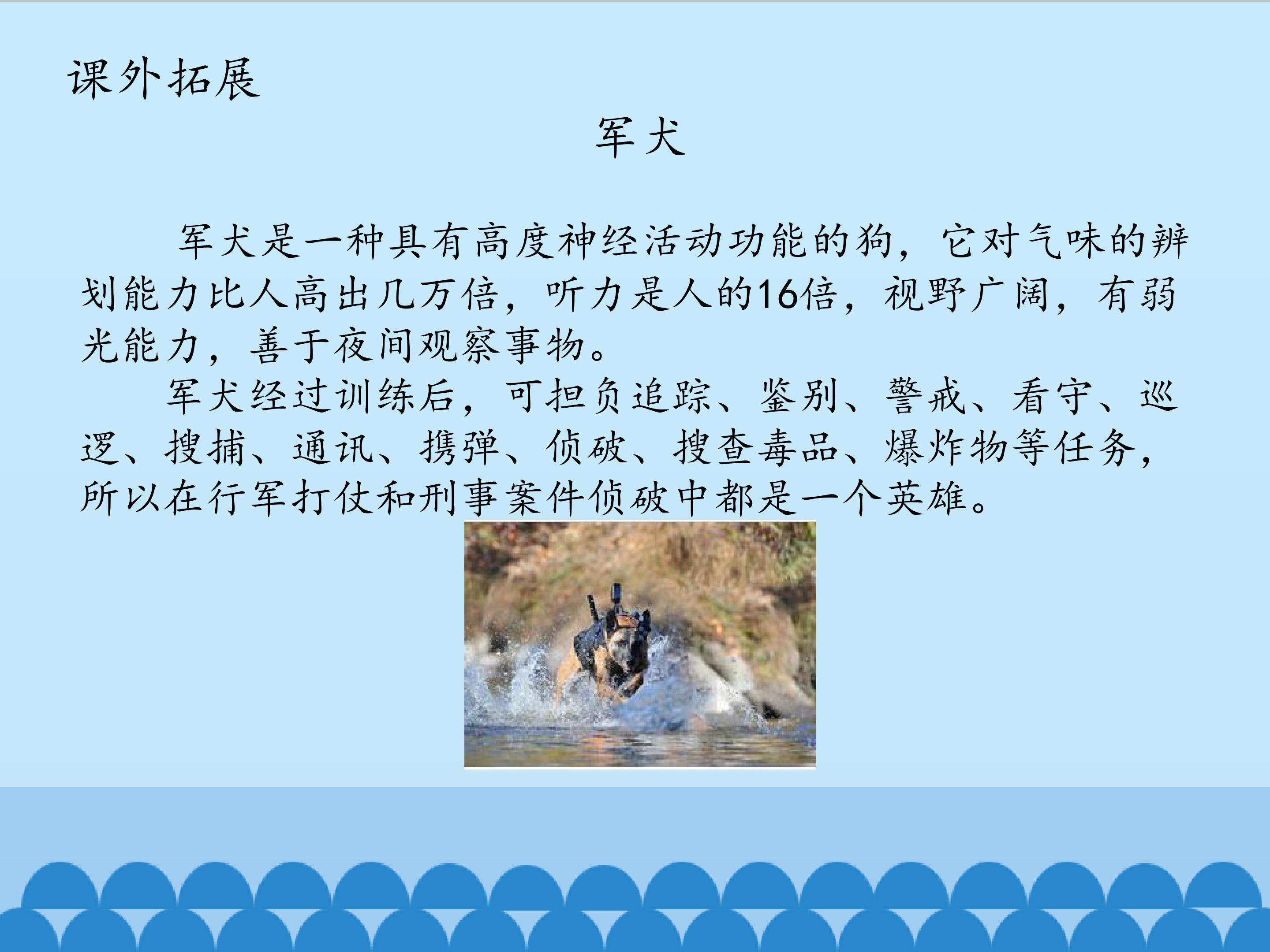 课外拓展

军犬

军犬是一种具有高度神经活动功能的狗，它对气味的辨划能力比人高出几万倍，听力是人的16倍，视野广阔，有弱光能力，善于夜间观察事物。

军犬经过训练后，可担负追踪、鉴别、警戒、看守、巡逻、搜捕、通讯、携弹、侦破、搜查毒品、爆炸物等任务，所以在行军打仗和刑事案件侦破中都是一个英雄。